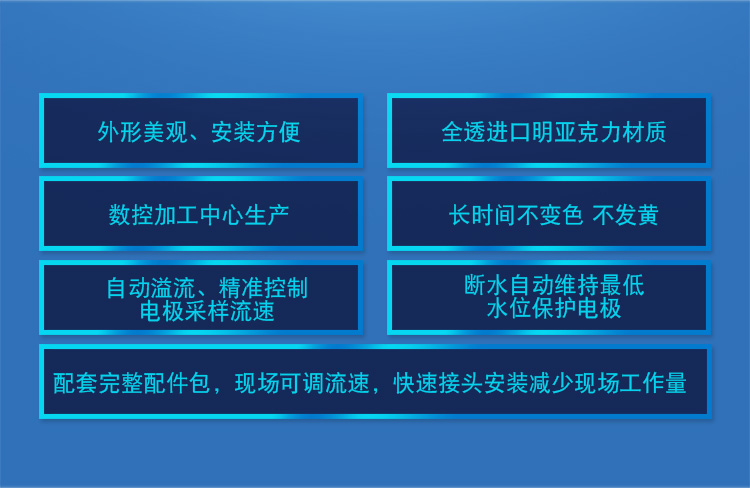 外形美观、安装方便

全透进口明亚克力材质

数控加工中心生产

长时间不变色 不发黄

自动溢流、精准控制
电极采样流速

断水自动维持最低
水位保护电极

配套完整配件包，现场可调流速，快速接头安装减少现场工作量